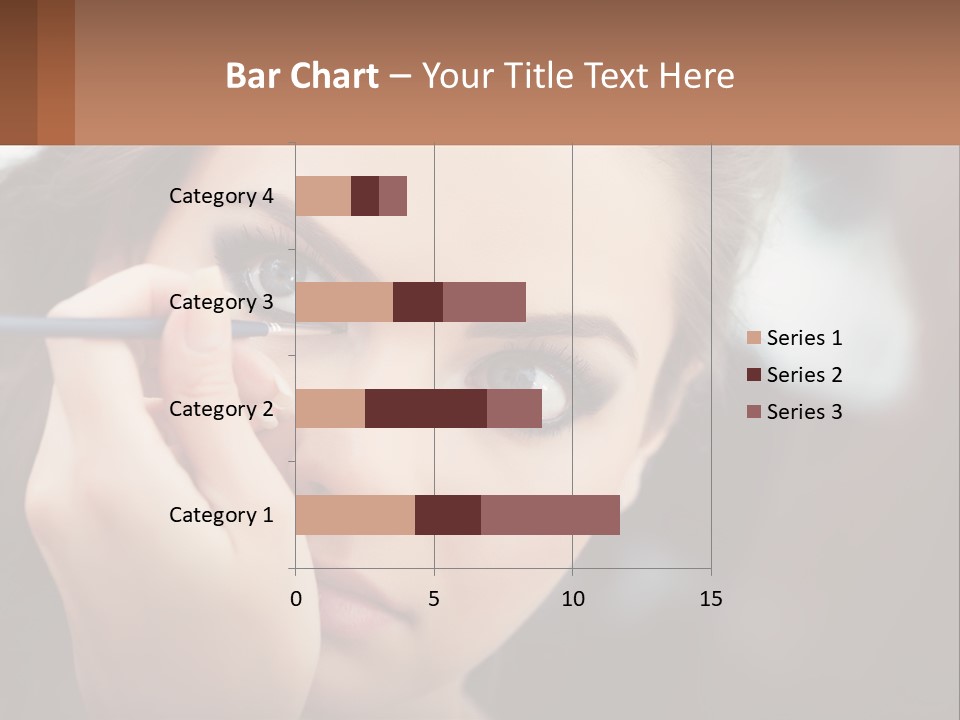 Bar Chart – Your Title Text Here

Category 4
Category 3
Category 2
Category 1

0
5
10
15

Series 1
Series 2
Series 3